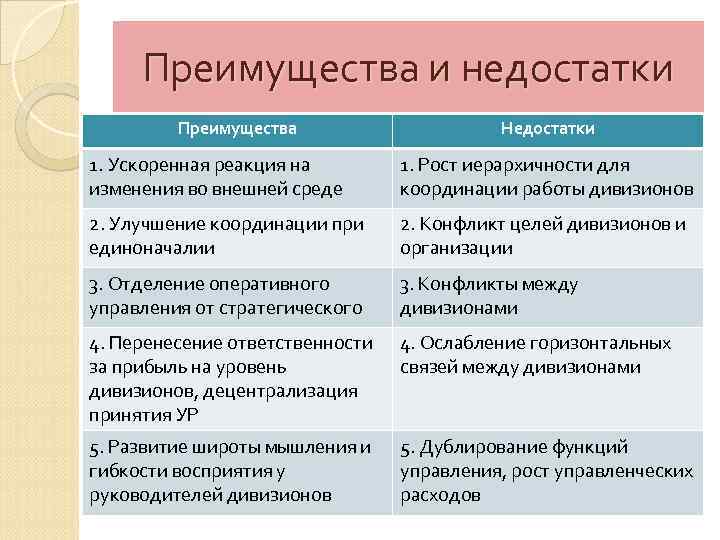 Преимущества и недостатки

| Преимущества | Недостатки |
|---|---|
| 1. Ускоренная реакция на изменения во внешней среде | 1. Рост иерархичности для координации работы дивизионов |
| 2. Улучшение координации при единоначалии | 2. Конфликт целей дивизионов и организации |
| 3. Отделение оперативного управления от стратегического | 3. Конфликты между дивизионами |
| 4. Перенесение ответственности за прибыль на уровень дивизионов, децентрализация принятия УР | 4. Ослабление горизонтальных связей между дивизионами |
| 5. Развитие широты мышления и гибкости восприятия у руководителей дивизионов | 5. Дублирование функций управления, рост управленческих расходов |